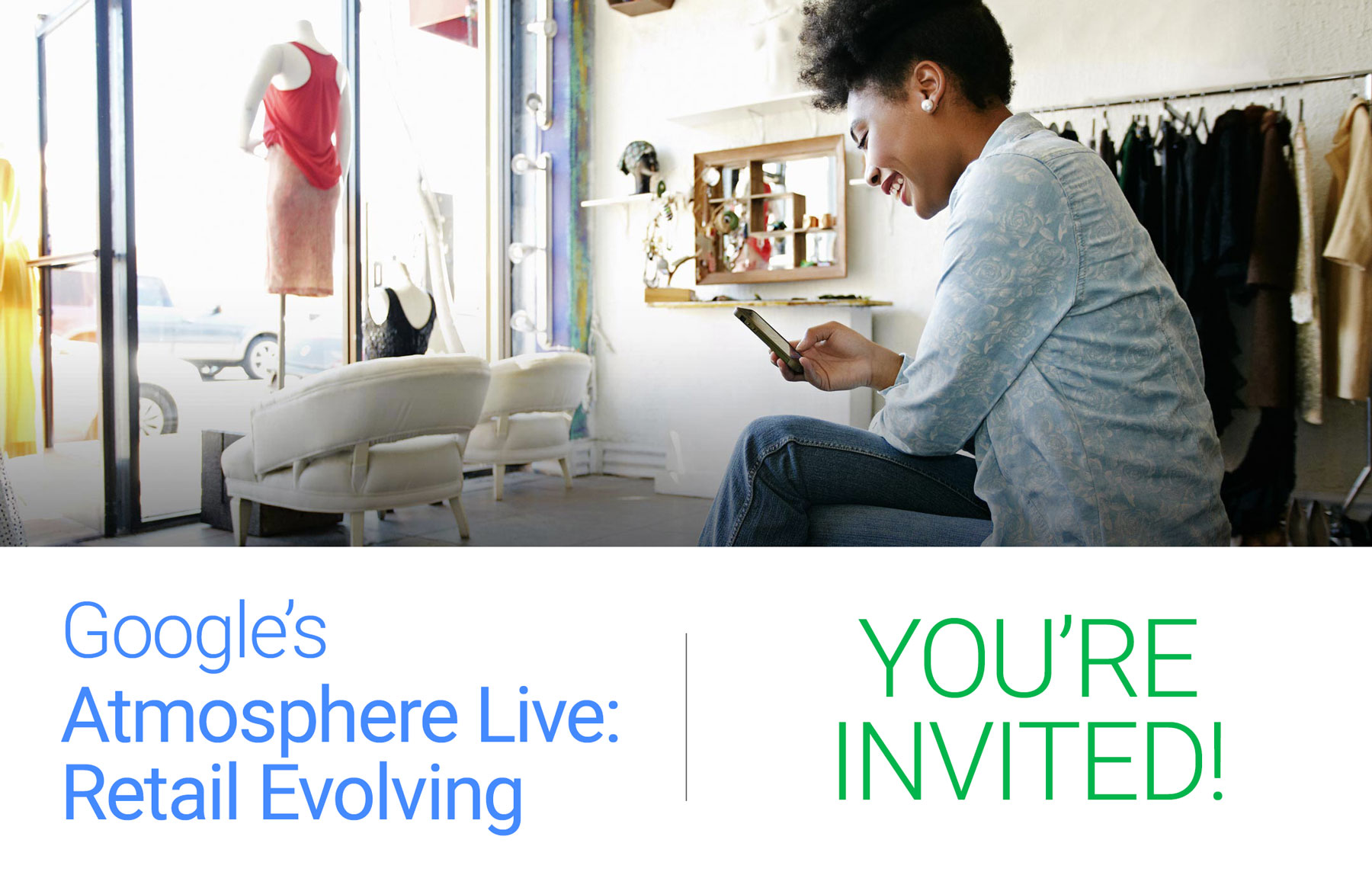 Google's
Atmosphere Live:
Retail Evolving

YOU'RE
INVITED!